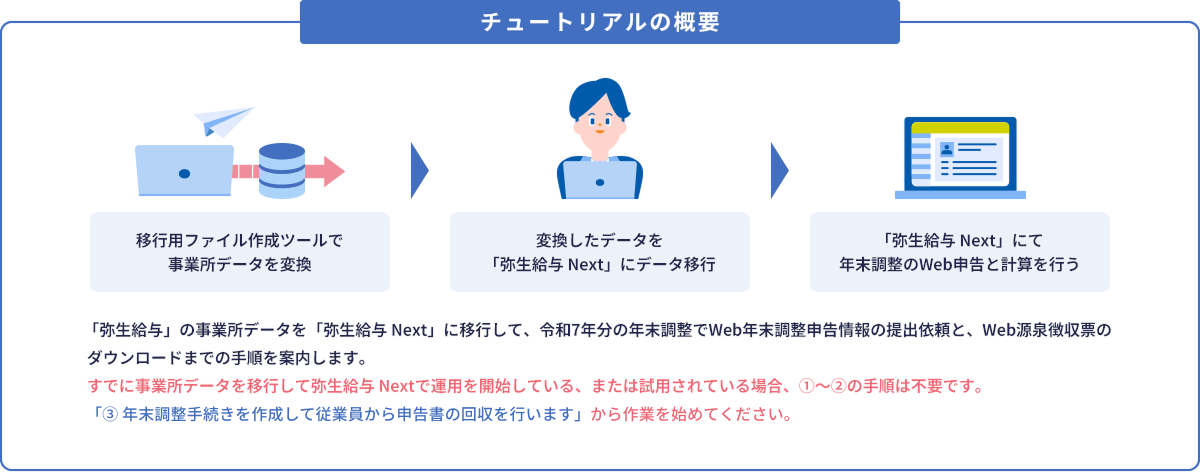 チュートリアルの概要

移行用ファイル作成ツールで事業所データを変換

変換したデータを「弥生給与 Next」にデータ移行

「弥生給与 Next」にて年末調整のWeb申告と計算を行う

「弥生給与」の事業所データを「弥生給与 Next」に移行して、令和7年分の年末調整でWeb年末調整申告情報の提出依頼と、Web源泉徴収票のダウンロードまでの手順を案内します。
すでに事業所データを移行して弥生給与 Nextで運用を開始している、または試用されている場合、①〜②の手順は不要です。
「③ 年末調整手続きを作成して従業員から申告書の回収を行います」から作業を始めてください。